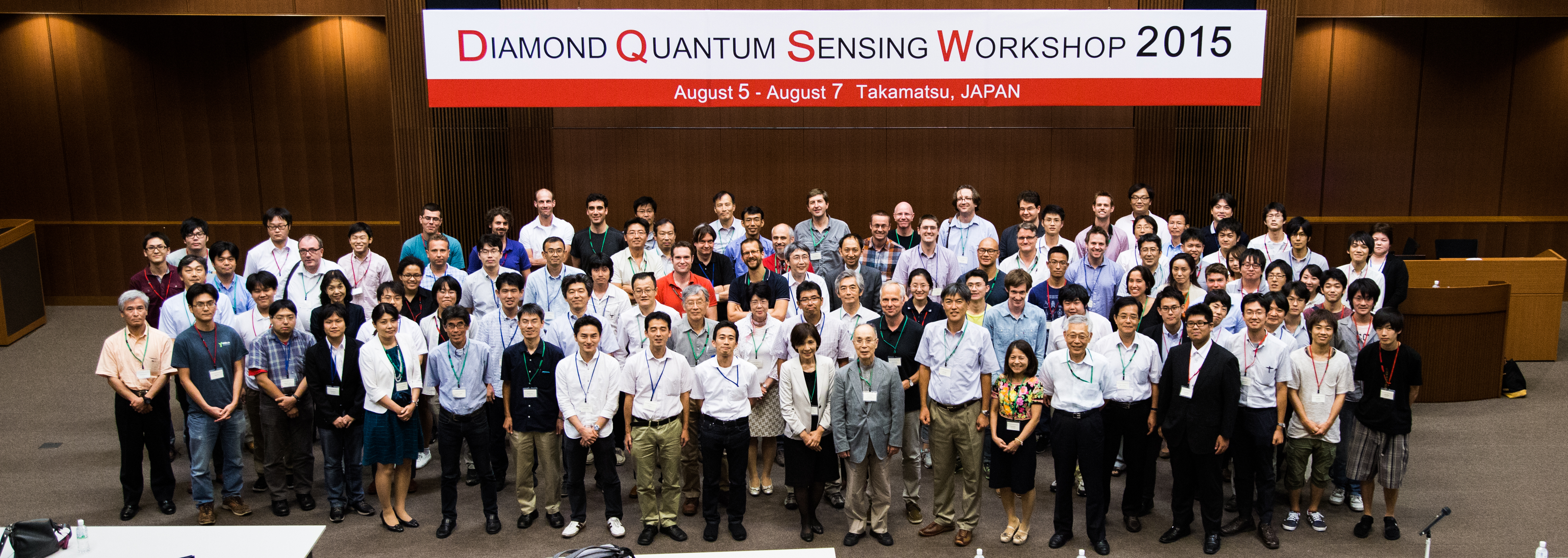 DIAMOND QUANTUM SENSING WORKSHOP 2015

August 5 - August 7 Takamatsu, JAPAN